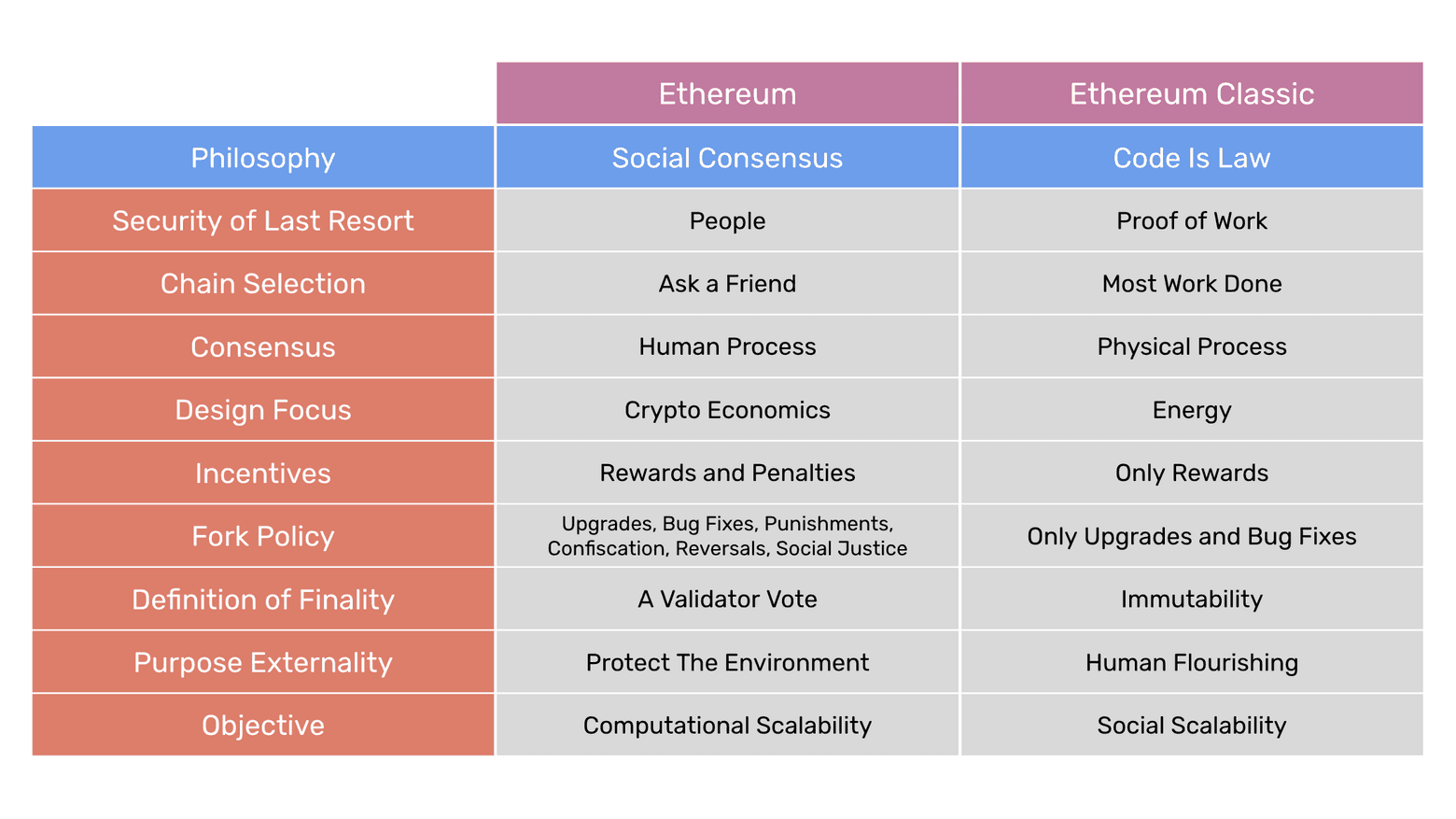 | | Ethereum | Ethereum Classic |
|---|---|---|
| Philosophy | Social Consensus | Code Is Law |
| Security of Last Resort | People | Proof of Work |
| Chain Selection | Ask a Friend | Most Work Done |
| Consensus | Human Process | Physical Process |
| Design Focus | Crypto Economics | Energy |
| Incentives | Rewards and Penalties | Only Rewards |
| Fork Policy | Upgrades, Bug Fixes, Punishments, Confiscation, Reversals, Social Justice | Only Upgrades and Bug Fixes |
| Definition of Finality | A Validator Vote | Immutability |
| Purpose Externality | Protect The Environment | Human Flourishing |
| Objective | Computational Scalability | Social Scalability |